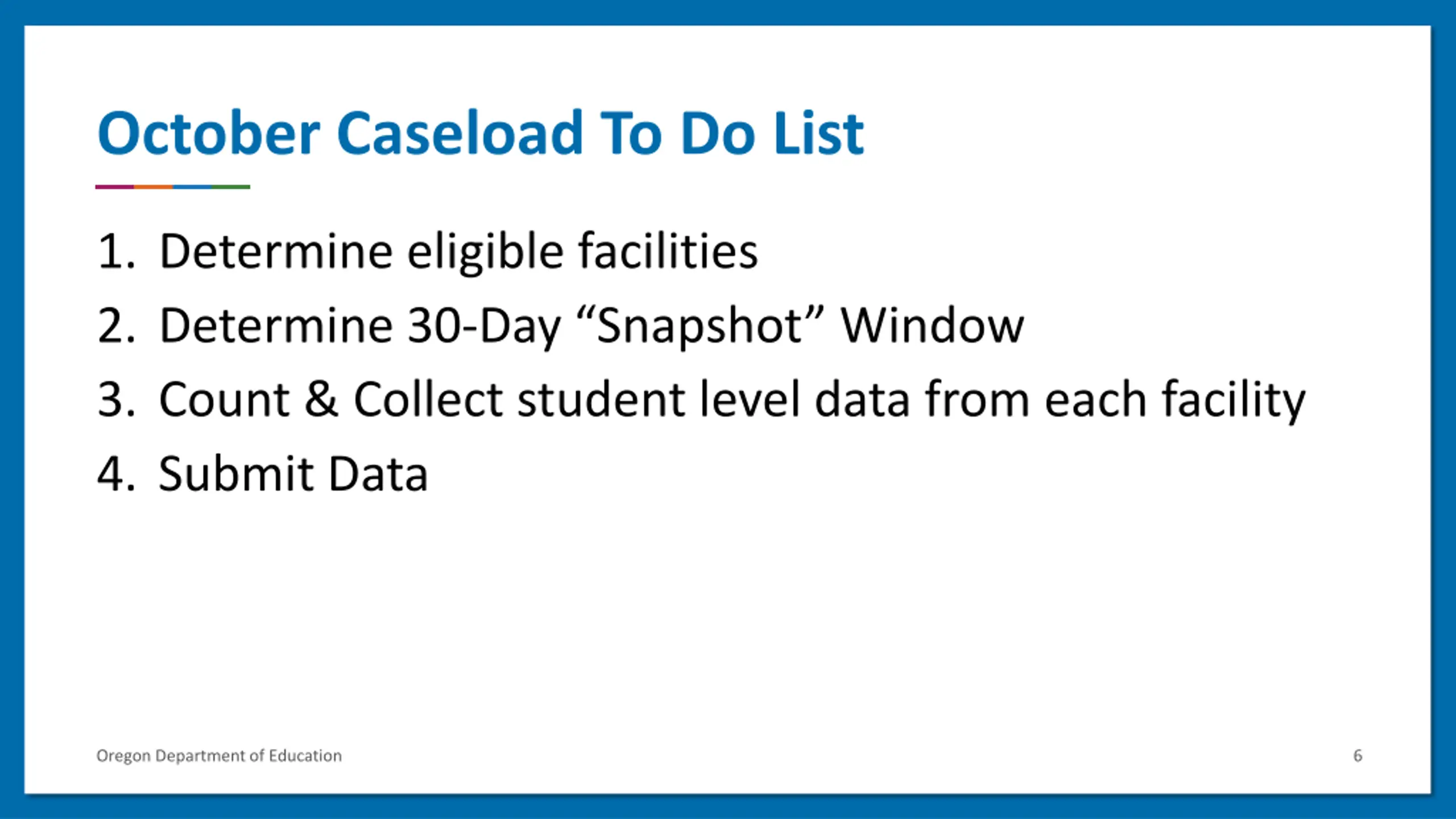 October Caseload To Do List

1. Determine eligible facilities
2. Determine 30-Day “Snapshot” Window
3. Count & Collect student level data from each facility
4. Submit Data

Oregon Department of Education

6